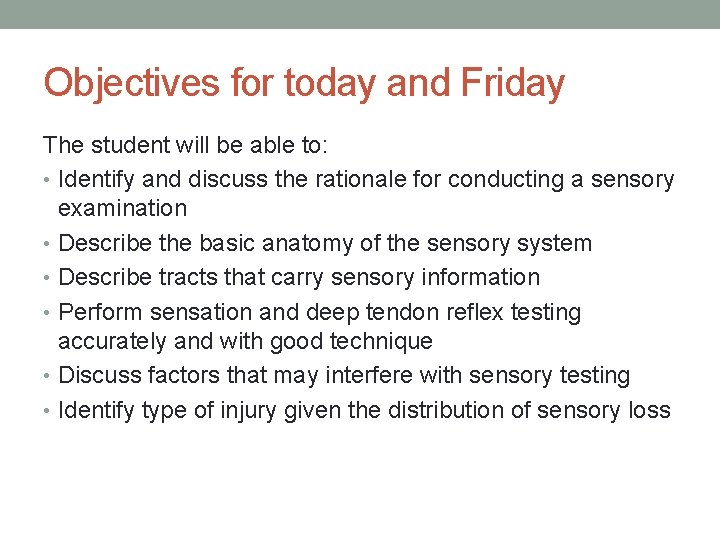 Objectives for today and Friday

The student will be able to:

• Identify and discuss the rationale for conducting a sensory examination
• Describe the basic anatomy of the sensory system
• Describe tracts that carry sensory information
• Perform sensation and deep tendon reflex testing accurately and with good technique
• Discuss factors that may interfere with sensory testing
• Identify type of injury given the distribution of sensory loss